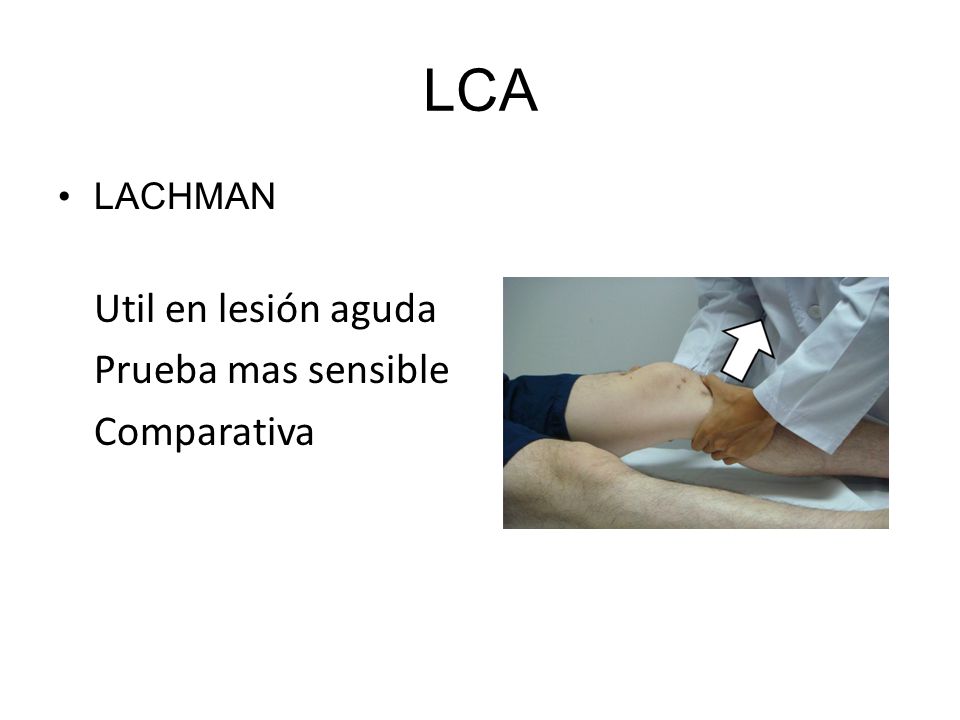 LCA

• LACHMAN

Util en lesión aguda
Prueba mas sensible
Comparativa